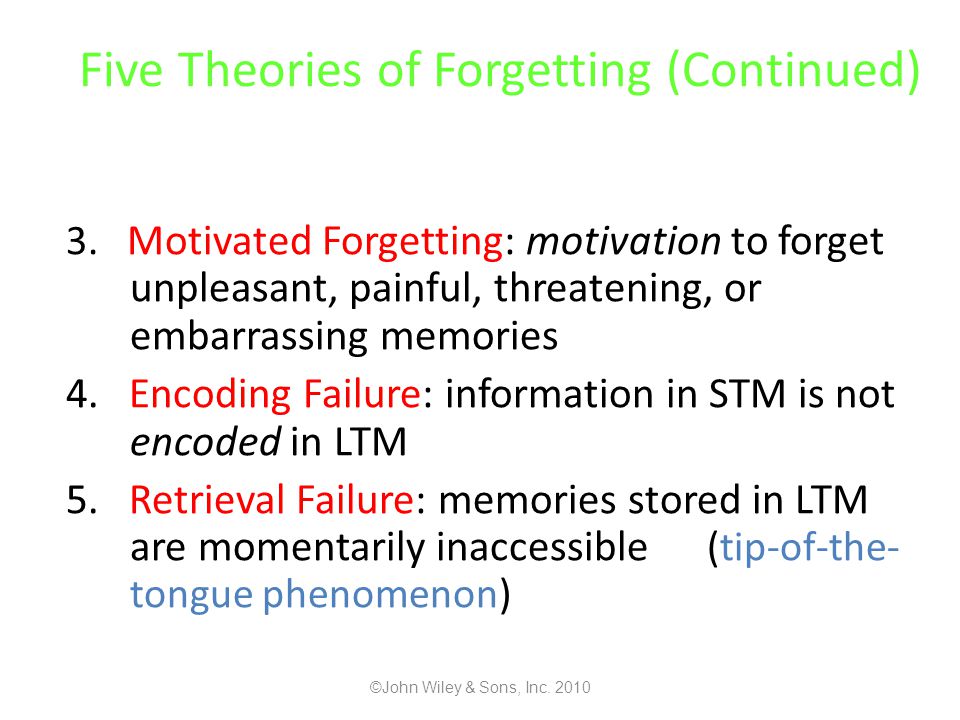 Five Theories of Forgetting (Continued)

3. Motivated Forgetting: motivation to forget unpleasant, painful, threatening, or embarrassing memories

4. Encoding Failure: information in STM is not encoded in LTM

5. Retrieval Failure: memories stored in LTM are momentarily inaccessible (tip-of-the-tongue phenomenon)

©John Wiley & Sons, Inc. 2010